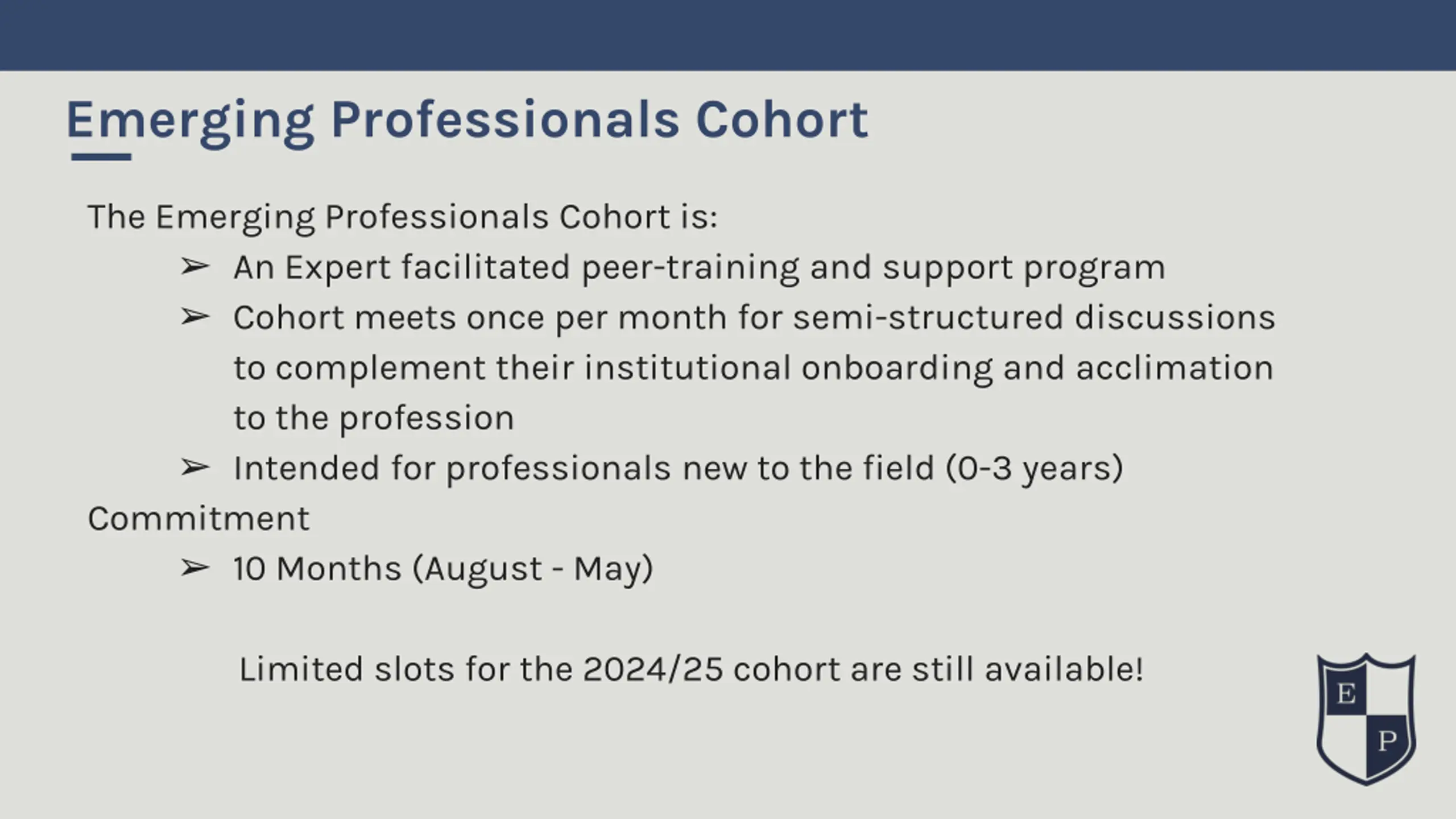 Emerging Professionals Cohort

The Emerging Professionals Cohort is:

➢ An Expert facilitated peer-training and support program

➢ Cohort meets once per month for semi-structured discussions to complement their institutional onboarding and acclimation to the profession

➢ Intended for professionals new to the field (0-3 years)

Commitment

➢ 10 Months (August - May)

Limited slots for the 2024/25 cohort are still available!

E
P